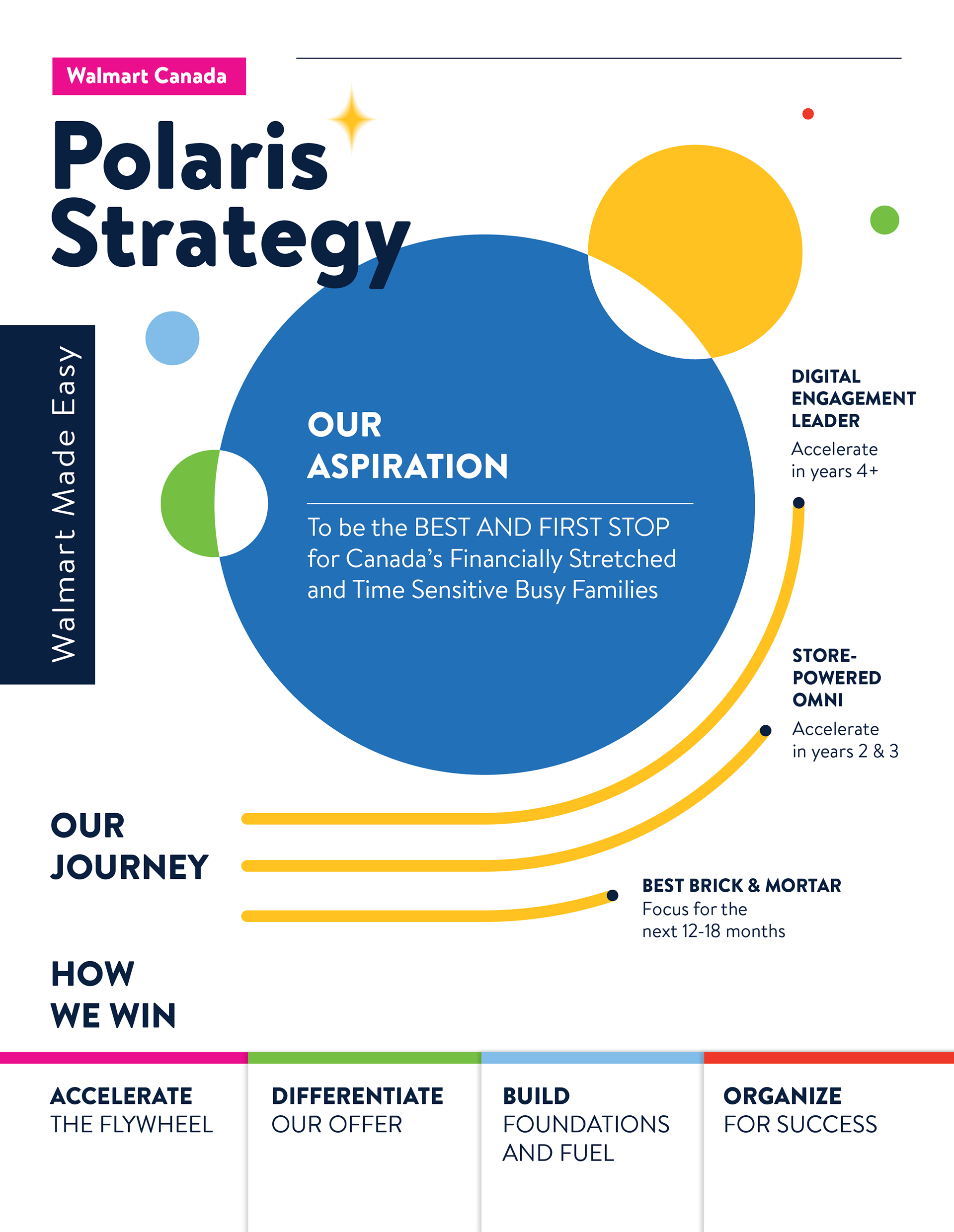 Walmart Canada

Polaris Strategy

Walmart Made Easy

OUR ASPIRATION

To be the BEST AND FIRST STOP for Canada's Financially Stretched and Time Sensitive Busy Families

DIGITAL ENGAGEMENT LEADER
Accelerate in years 4+

STORE-POWERED OMNI
Accelerate in years 2 & 3

OUR JOURNEY

BEST BRICK & MORTAR
Focus for the next 12-18 months

HOW WE WIN

ACCELERATE THE FLYWHEEL

DIFFERENTIATE OUR OFFER

BUILD FOUNDATIONS AND FUEL

ORGANIZE FOR SUCCESS